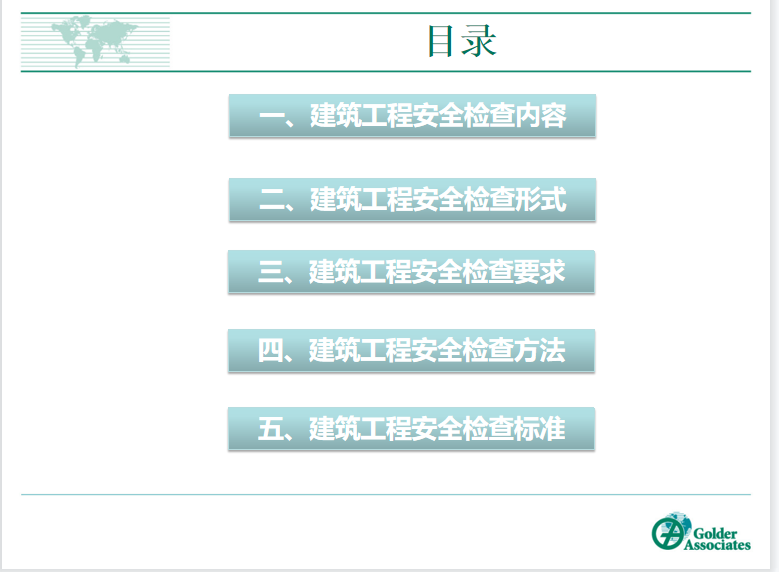 目录

一、建筑工程安全检查内容

二、建筑工程安全检查形式

三、建筑工程安全检查要求

四、建筑工程安全检查方法

五、建筑工程安全检查标准

Golder Associates